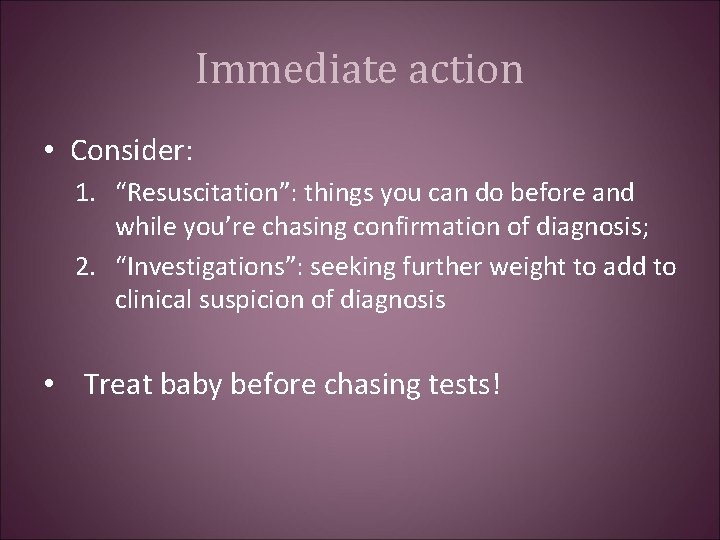 Immediate action

• Consider:

1. “Resuscitation”: things you can do before and while you’re chasing confirmation of diagnosis;
2. “Investigations”: seeking further weight to add to clinical suspicion of diagnosis

• Treat baby before chasing tests!